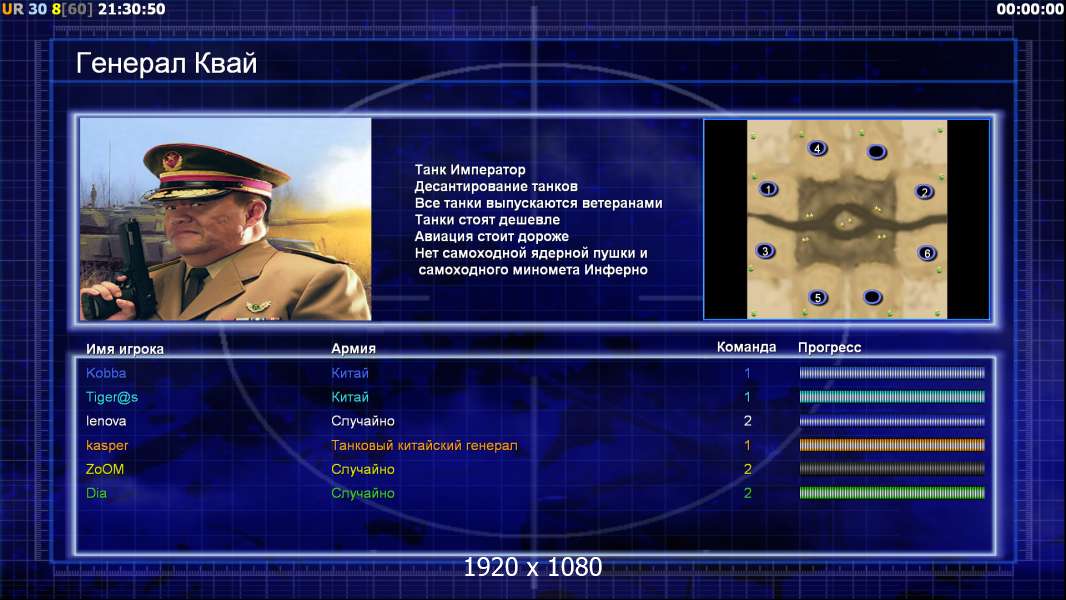 UR 30 8[60] 21:30:50

00:00:00

Генерал Квай

Танк Император
Десантирование танков
Все танки выпускаются ветеранами
Танки стоят дешевле
Авиация стоит дороже
Нет самоходной ядерной пушки и
самоходного миномета Инферно

4
1
2
3
6
5

| Имя игрока | Армия | Команда | Прогресс |
|---|---|---|---|
| Kobba | Китай | 1 | |
| Tiger@s | Китай | 1 | |
| lenova | Случайно | 2 | |
| kasper | Танковый китайский генерал | 1 | |
| ZoOM | Случайно | 2 | |
| Dia | Случайно | 2 | |

1920 x 1080